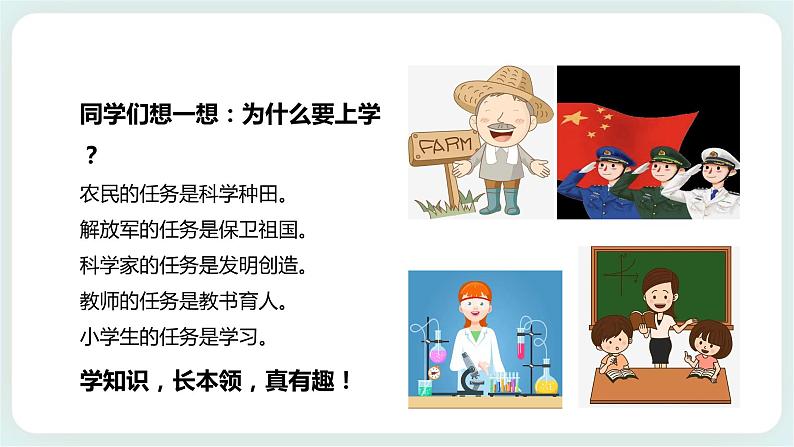 同学们想一想：为什么要上学？

农民的任务是科学种田。
解放军的任务是保卫祖国。
科学家的任务是发明创造。
教师的任务是教书育人。
小学生的任务是学习。

学知识，长本领，真有趣！

FARM